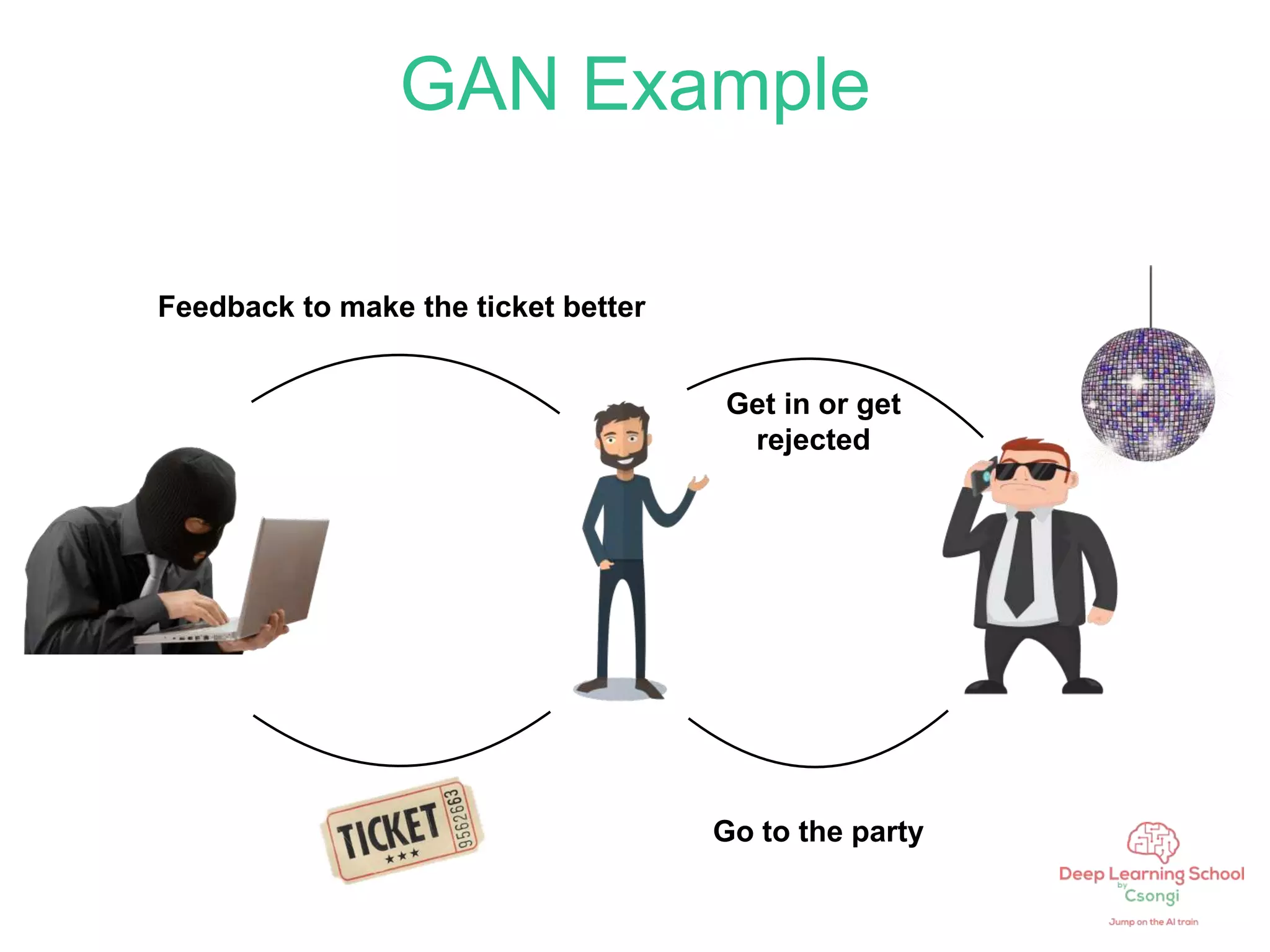 GAN Example

Feedback to make the ticket better

Get in or get rejected

TICKET
★★★
9562663

Go to the party

Deep Learning School
by
Csongi
Jump on the AI train